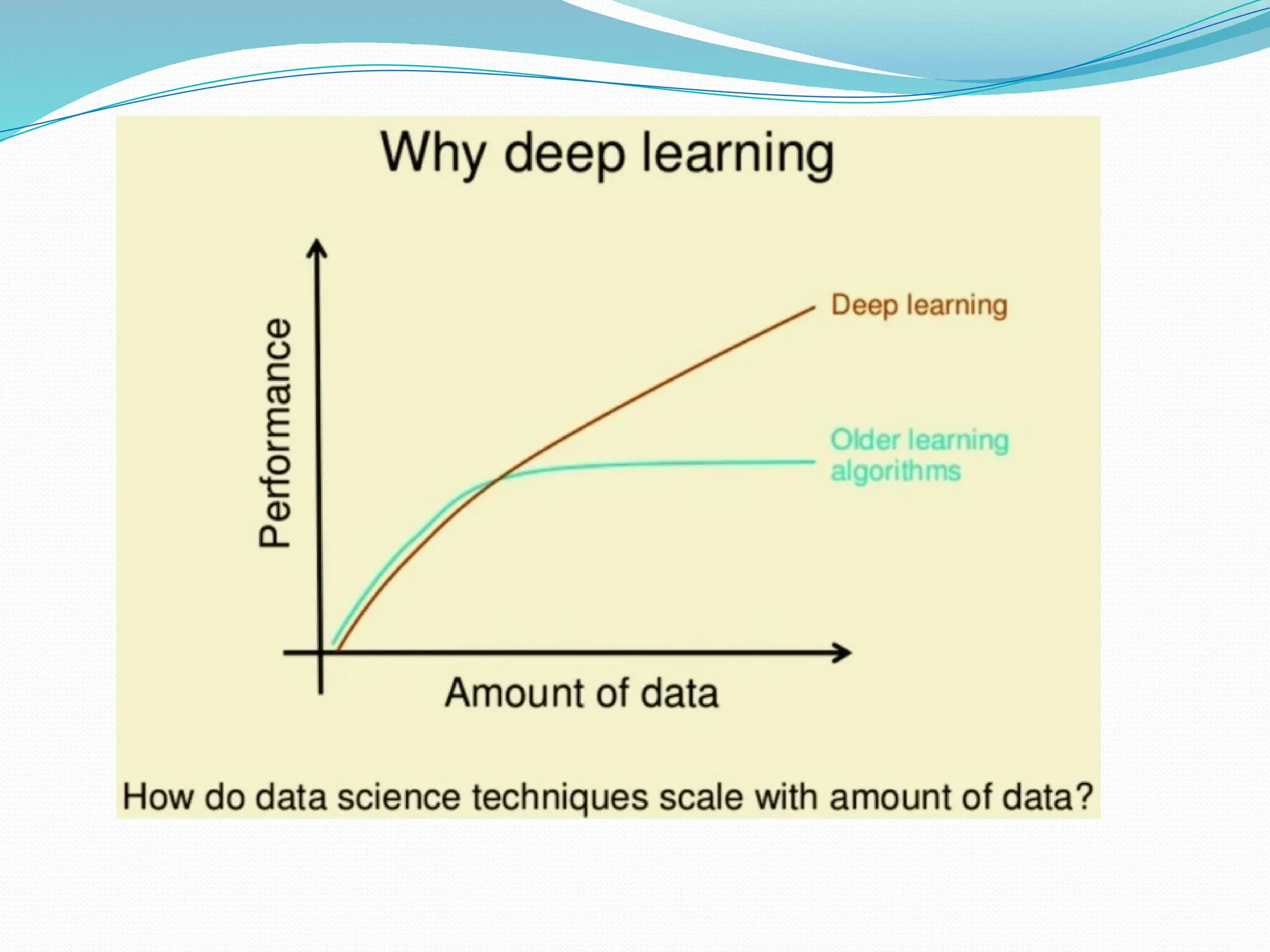 Why deep learning

Performance

Deep learning

Older learning algorithms

Amount of data

How do data science techniques scale with amount of data?